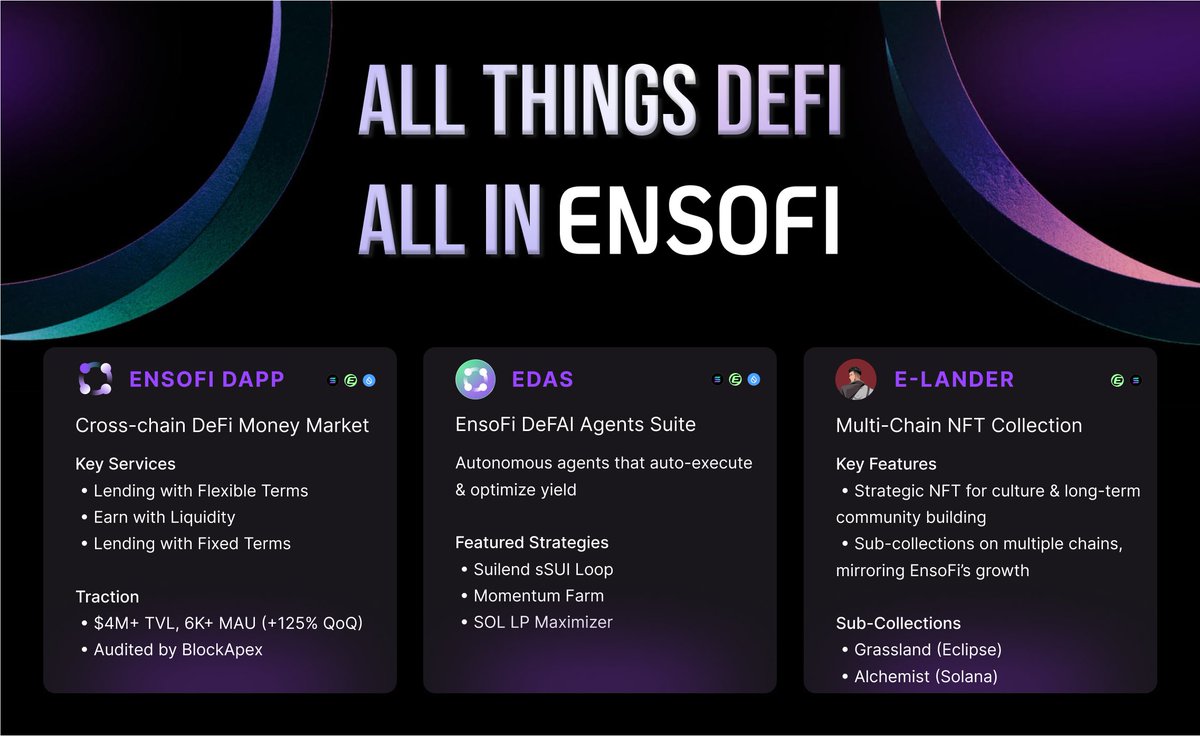 ALL THINGS DEFI
ALL IN ENSOFI

ENSOFI DAPP

Cross-chain DeFi Money Market

Key Services
• Lending with Flexible Terms
• Earn with Liquidity
• Lending with Fixed Terms

Traction
• $4M+ TVL, 6K+ MAU (+125% QoQ)
• Audited by BlockApex

EDAS

EnsoFi DeFAI Agents Suite

Autonomous agents that auto-execute & optimize yield

Featured Strategies
• Suilend sSUI Loop
• Momentum Farm
• SOL LP Maximizer

E-LANDER

Multi-Chain NFT Collection

Key Features
• Strategic NFT for culture & long-term community building
• Sub-collections on multiple chains, mirroring EnsoFi's growth

Sub-Collections
• Grassland (Eclipse)
• Alchemist (Solana)